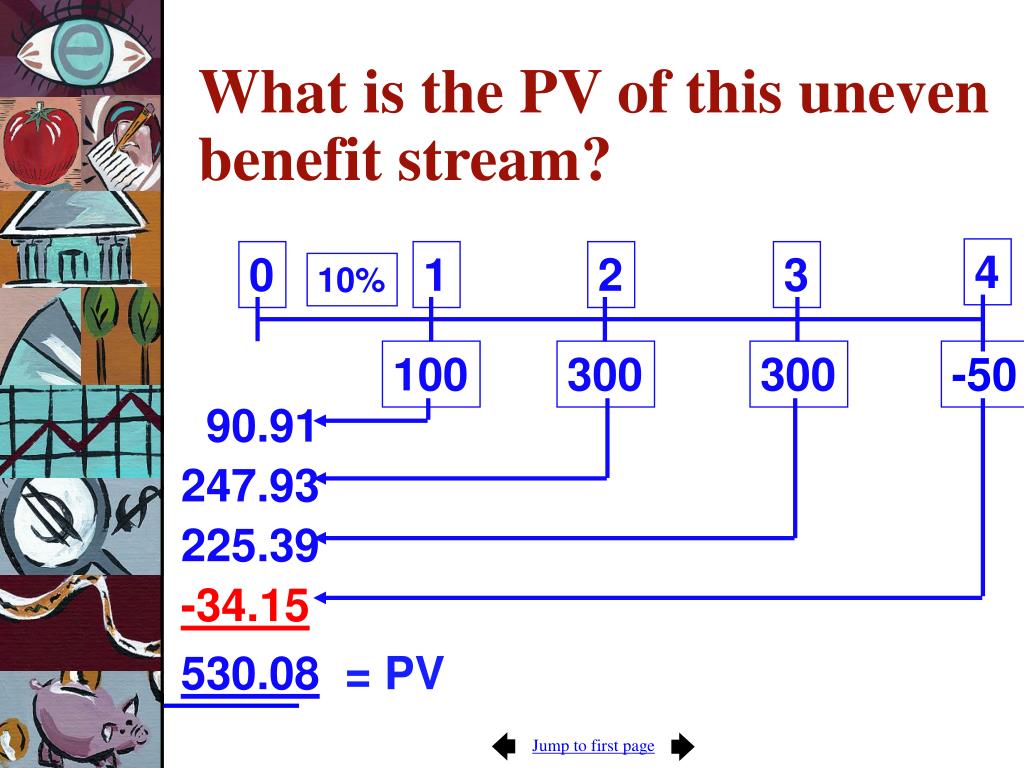 What is the PV of this uneven benefit stream?

0 10% 1 2 3 4

100 300 300 -50

90.91
247.93
225.39
-34.15
530.08 = PV

Jump to first page